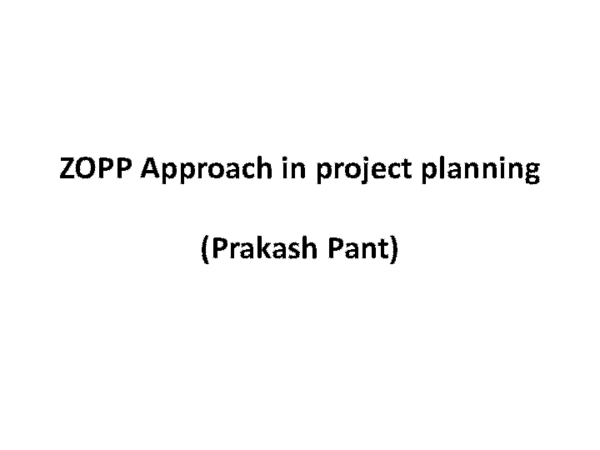 ZOPP Approach in project planning

(Prakash Pant)